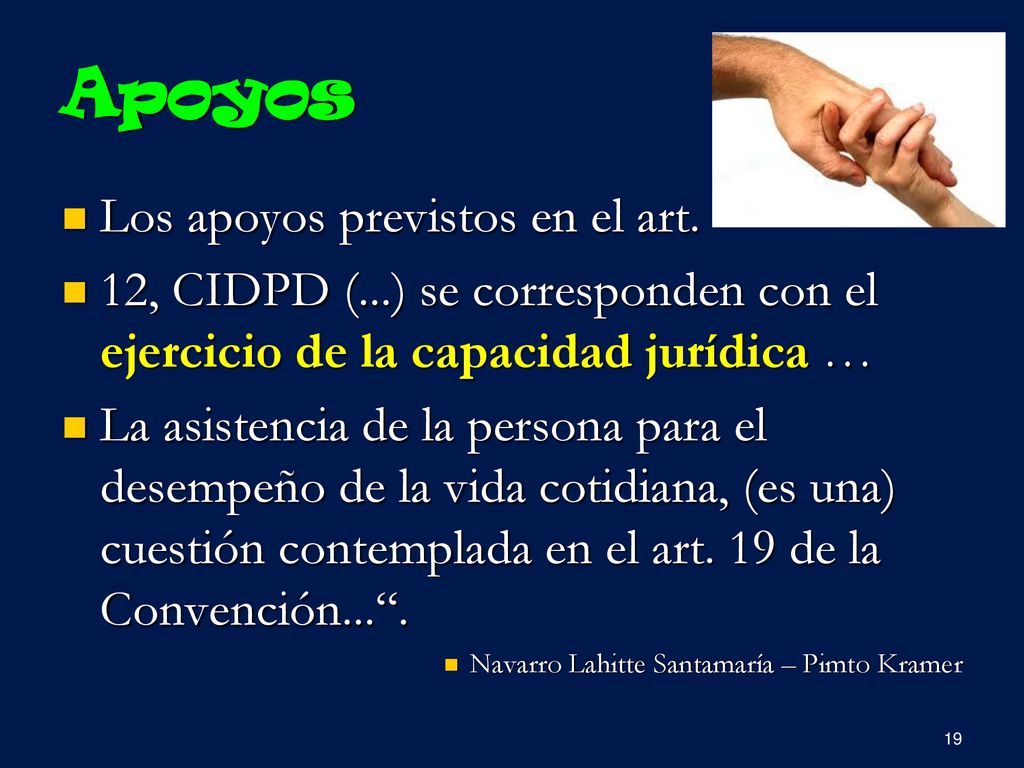 Apoyos

Los apoyos previstos en el art.

12, CIDPD (...) se corresponden con el ejercicio de la capacidad jurídica …

La asistencia de la persona para el desempeño de la vida cotidiana, (es una) cuestión contemplada en el art. 19 de la Convención...“.

Navarro Lahitte Santamaría – Pimto Kramer

19